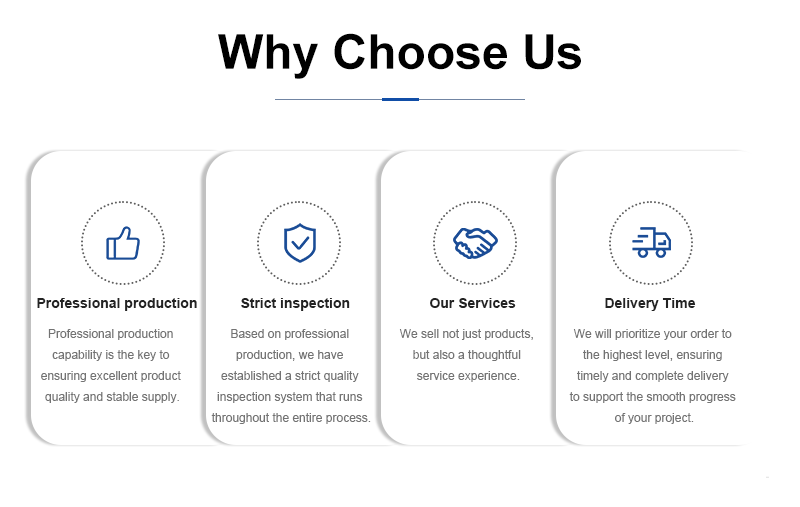 Why Choose Us

Professional production

Professional production capability is the key to ensuring excellent product quality and stable supply.

Strict inspection

Based on professional production, we have established a strict quality inspection system that runs throughout the entire process.

Our Services

We sell not just products, but also a thoughtful service experience.

Delivery Time

We will prioritize your order to the highest level, ensuring timely and complete delivery to support the smooth progress of your project.